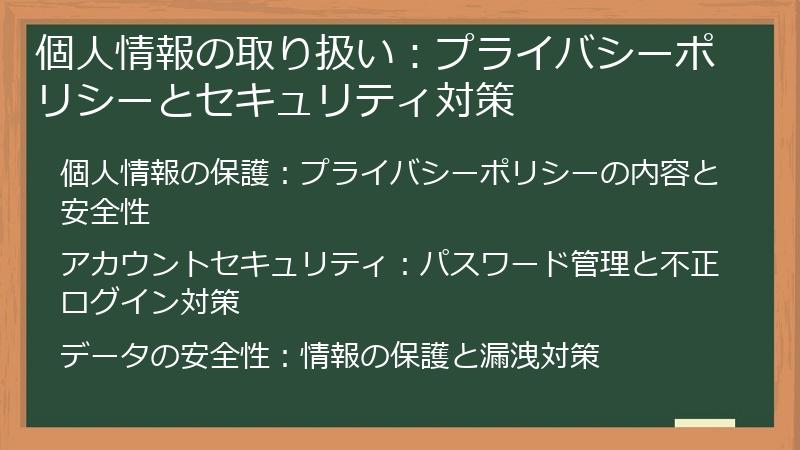 個人情報の取り扱い：プライバシーポリシーとセキュリティ対策

個人情報の保護：プライバシーポリシーの内容と安全性

アカウントセキュリティ：パスワード管理と不正ログイン対策

データの安全性：情報の保護と漏洩対策